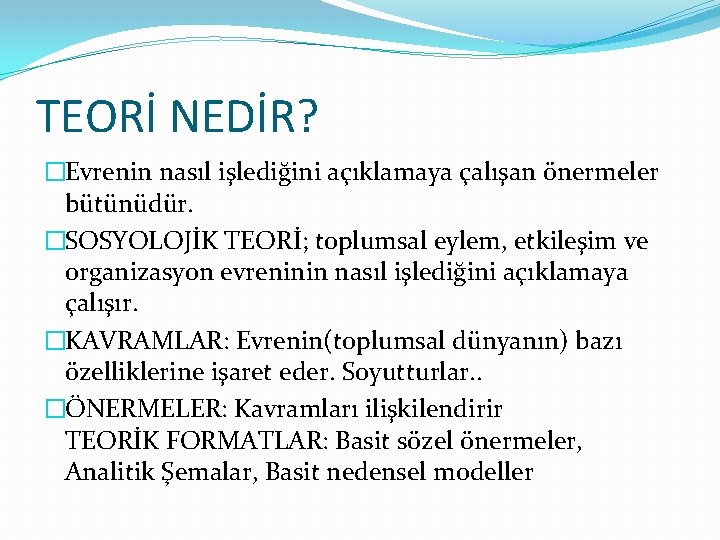 TEORİ NEDİR?

□Evrenin nasıl işlediğini açıklamaya çalışan önermeler bütünüdür.

□SOSYOLOJİK TEORİ; toplumsal eylem, etkileşim ve organizasyon evreninin nasıl işlediğini açıklamaya çalışır.

□KAVRAMLAR: Evrenin(toplumsal dünyanın) bazı özelliklerine işaret eder. Soyutturlar..

□ÖNERMELER: Kavramları ilişkilendirir
TEORİK FORMATLAR: Basit sözel önermeler, Analitik Şemalar, Basit nedensel modeller